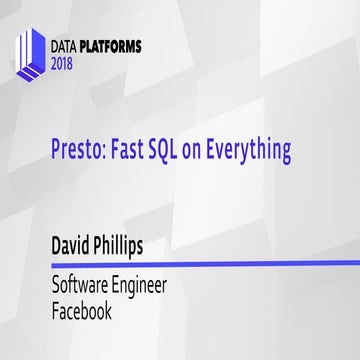 DATA PLATFORMS
2018

Presto: Fast SQL on Everything

David Phillips

Software Engineer
Facebook